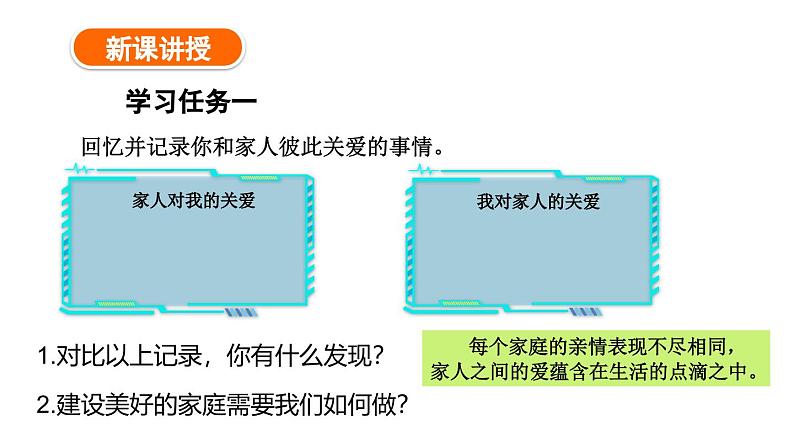 新课讲授

学习任务一

回忆并记录你和家人彼此关爱的事情。

家人对我的关爱

我对家人的关爱

1.对比以上记录，你有什么发现？

每个家庭的亲情表现不尽相同，家人之间的爱蕴含在生活的点滴之中。

2.建设美好的家庭需要我们如何做？